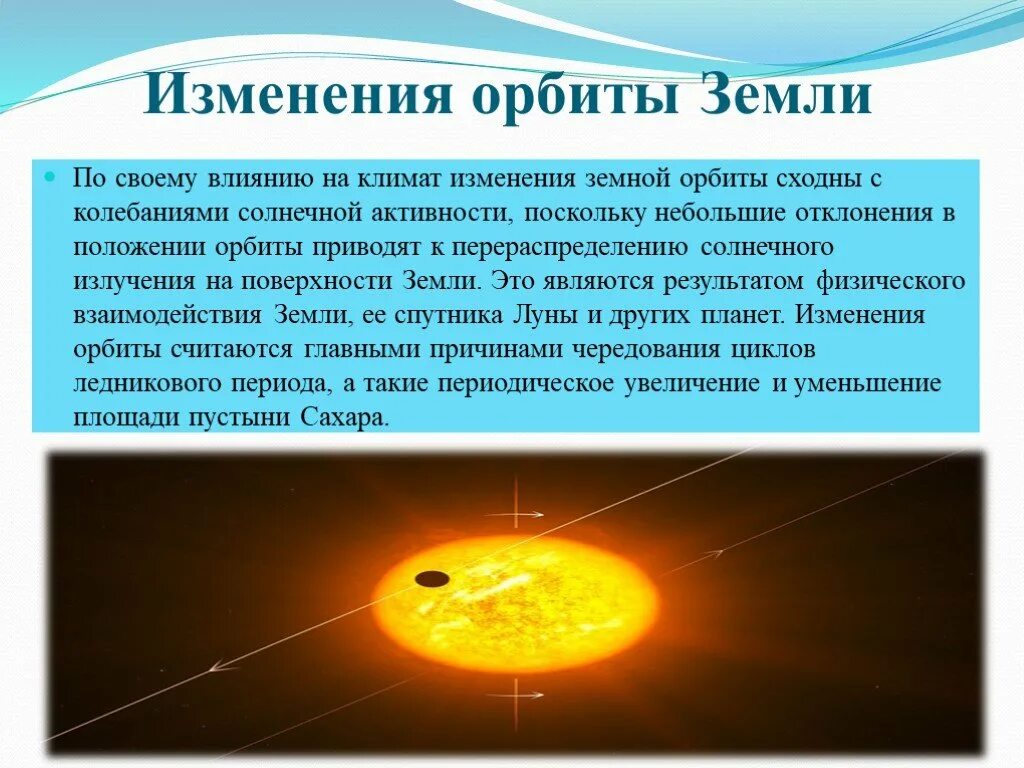 Изменения орбиты Земли

По своему влиянию на климат изменения земной орбиты сходны с колебаниями солнечной активности, поскольку небольшие отклонения в положении орбиты приводят к перераспределению солнечного излучения на поверхности Земли. Это являются результатом физического взаимодействия Земли, ее спутника Луны и других планет. Изменения орбиты считаются главными причинами чередования циклов ледникового периода, а такие периодическое увеличение и уменьшение площади пустыни Сахара.